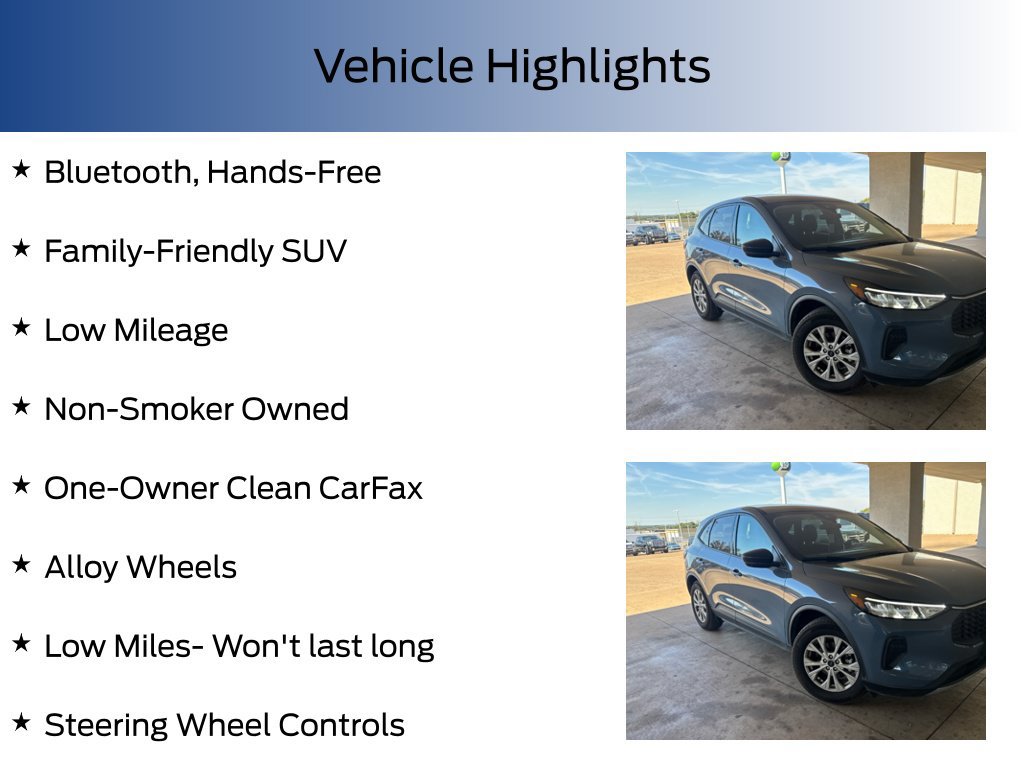 Vehicle Highlights

★ Bluetooth, Hands-Free

★ Family-Friendly SUV

★ Low Mileage

★ Non-Smoker Owned

★ One-Owner Clean CarFax

★ Alloy Wheels

★ Low Miles- Won't last long

★ Steering Wheel Controls